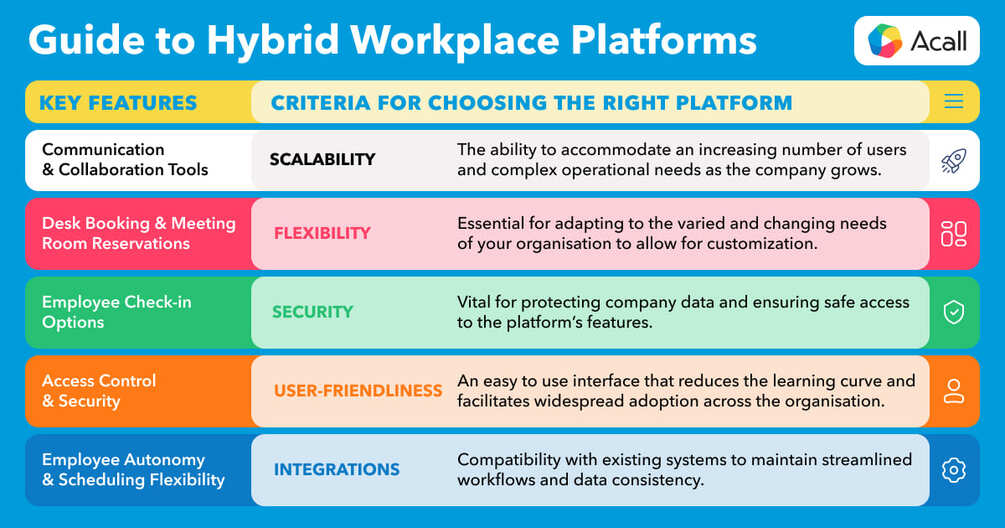 Guide to Hybrid Workplace Platforms

Acall

| KEY FEATURES | CRITERIA FOR CHOOSING THE RIGHT PLATFORM | |
|---|---|---|
| Communication & Collaboration Tools | SCALABILITY | The ability to accommodate an increasing number of users and complex operational needs as the company grows. |
| Desk Booking & Meeting Room Reservations | FLEXIBILITY | Essential for adapting to the varied and changing needs of your organisation to allow for customization. |
| Employee Check-in Options | SECURITY | Vital for protecting company data and ensuring safe access to the platform's features. |
| Access Control & Security | USER-FRIENDLINESS | An easy to use interface that reduces the learning curve and facilitates widespread adoption across the organisation. |
| Employee Autonomy & Scheduling Flexibility | INTEGRATIONS | Compatibility with existing systems to maintain streamlined workflows and data consistency. |